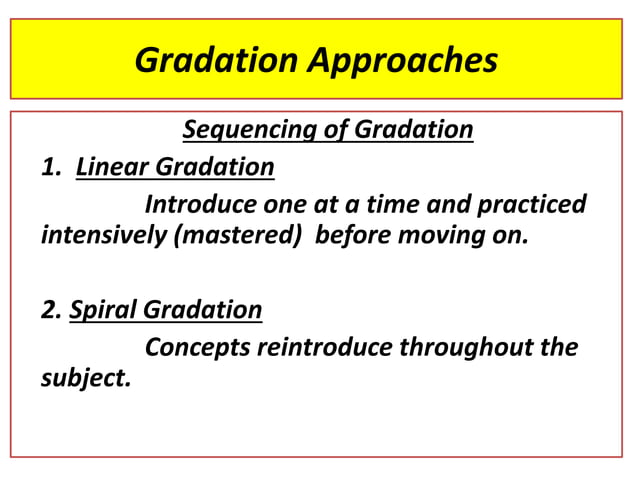 Gradation Approaches

Sequencing of Gradation

1. Linear Gradation

Introduce one at a time and practiced intensively (mastered) before moving on.

2. Spiral Gradation

Concepts reintroduce throughout the subject.